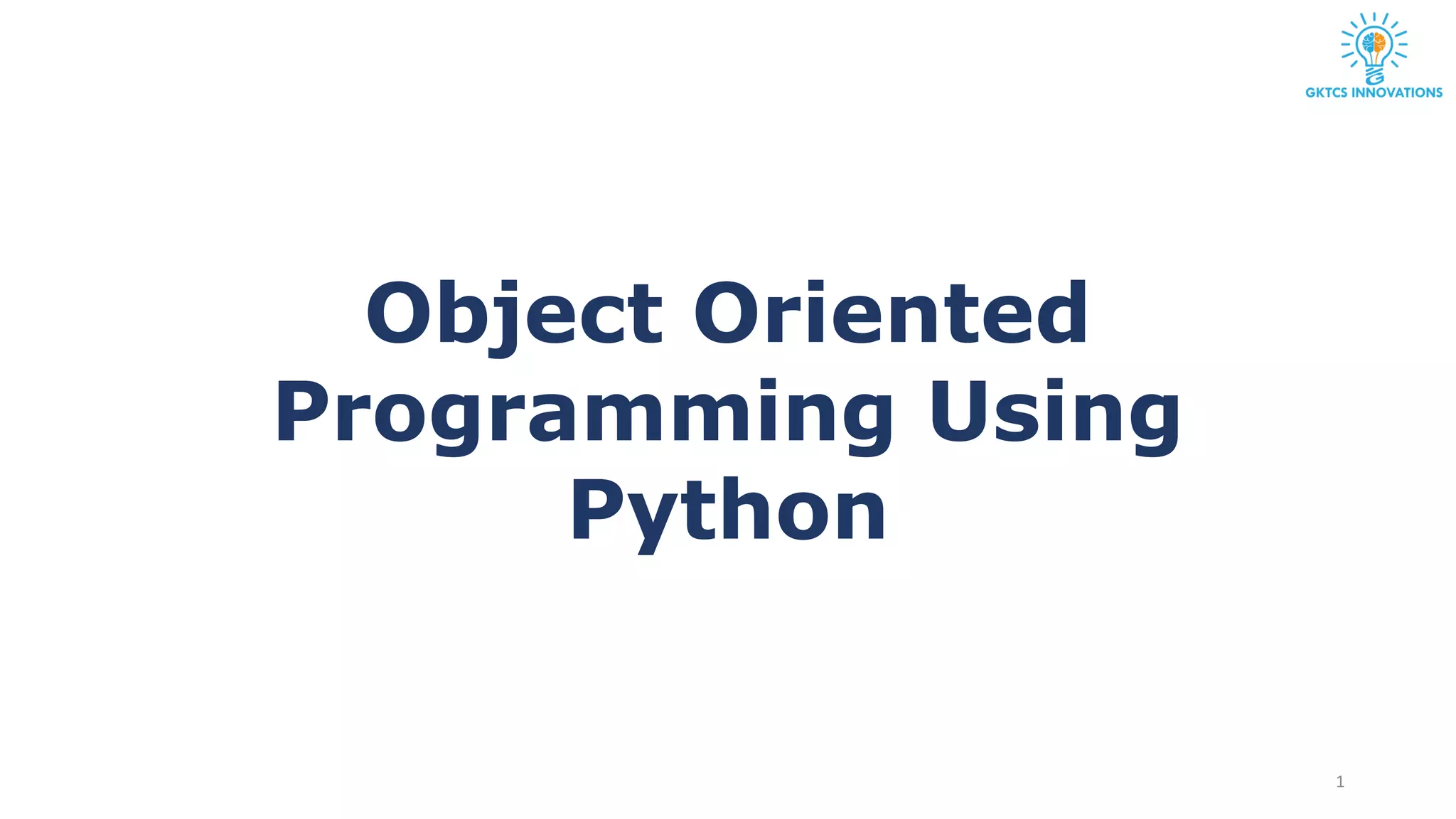 GKTCS INNOVATIONS

Object Oriented Programming Using Python

1